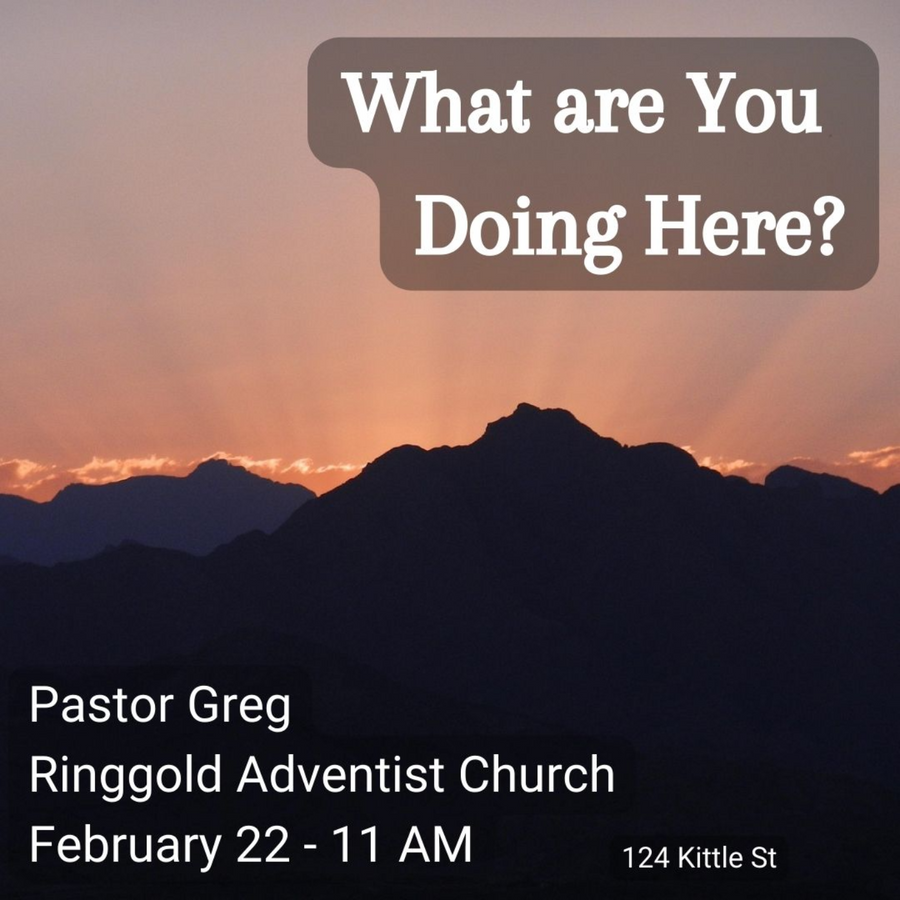 What are You Doing Here?

Pastor Greg
Ringgold Adventist Church
February 22 - 11 AM

124 Kittle St